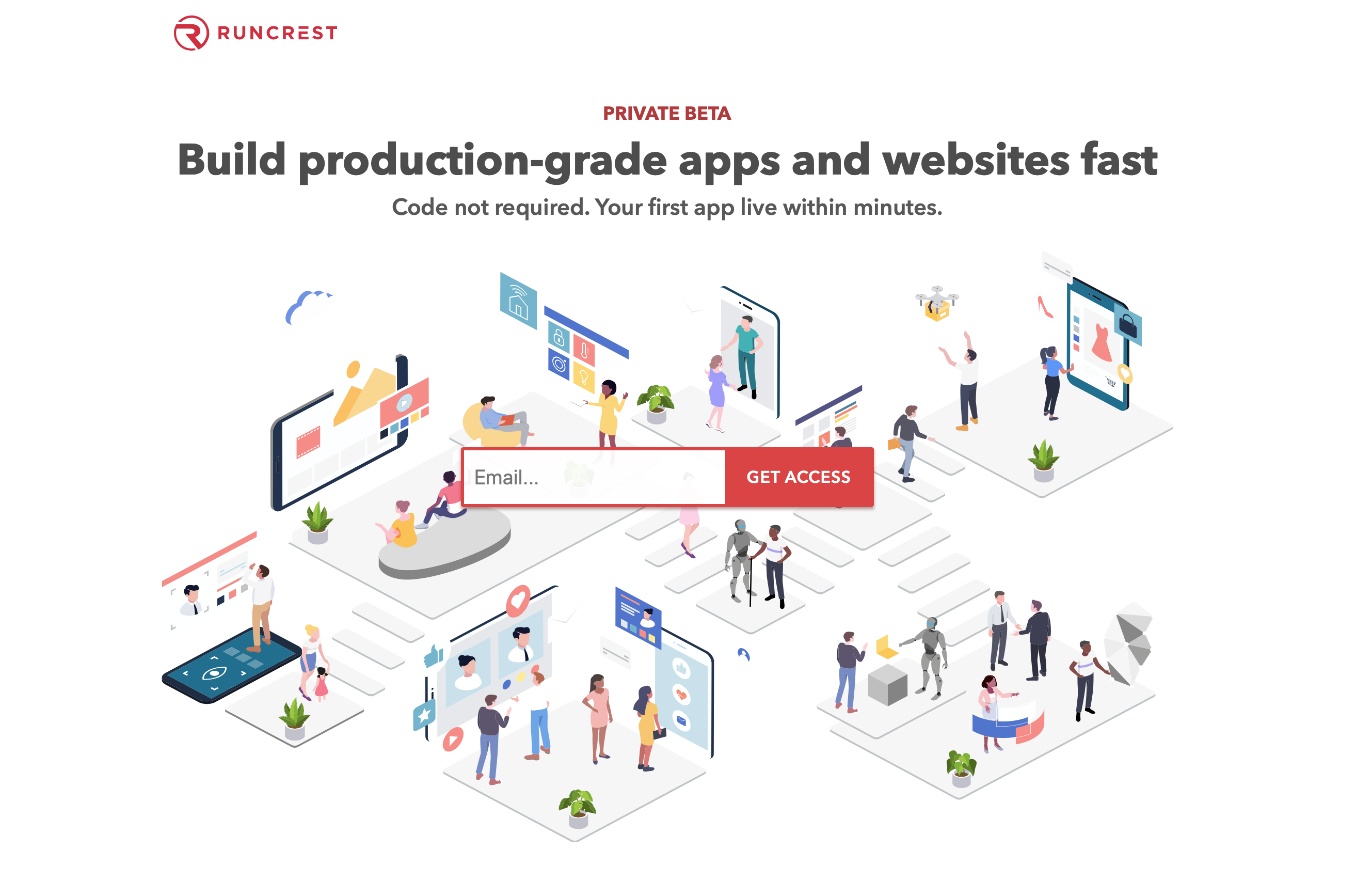 RUNCREST

PRIVATE BETA

Build production-grade apps and websites fast

Code not required. Your first app live within minutes.

Email...

GET ACCESS